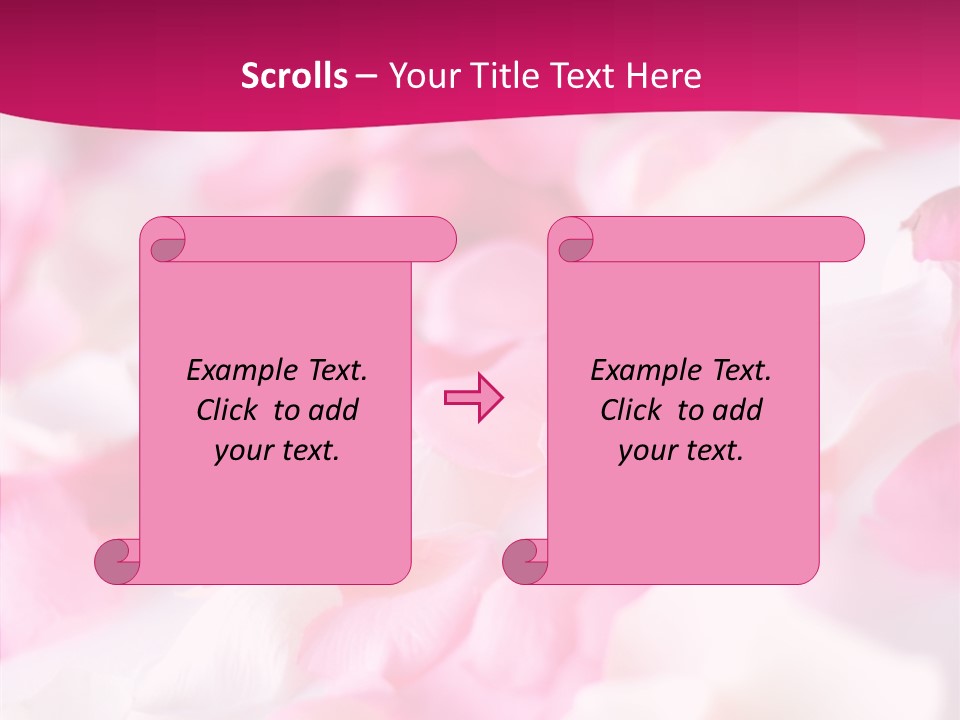 Scrolls – Your Title Text Here

Example Text. Click to add your text.

Example Text. Click to add your text.